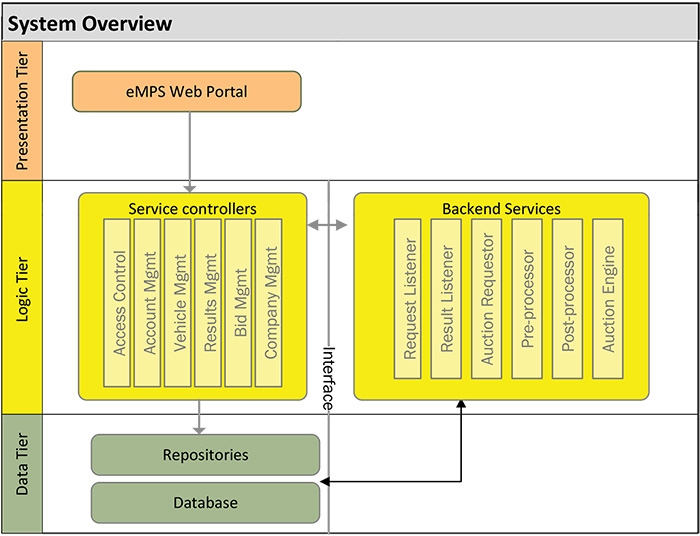 System Overview

Presentation Tier

eMPS Web Portal

Logic Tier

Service controllers

Access Control

Account Mgmt

Vehicle Mgmt

Results Mgmt

Bid Mgmt

Company Mgmt

Interface

Backend Services

Request Listener

Result Listener

Auction Requestor

Pre-processor

Post-processor

Auction Engine

Data Tier

Repositories

Database